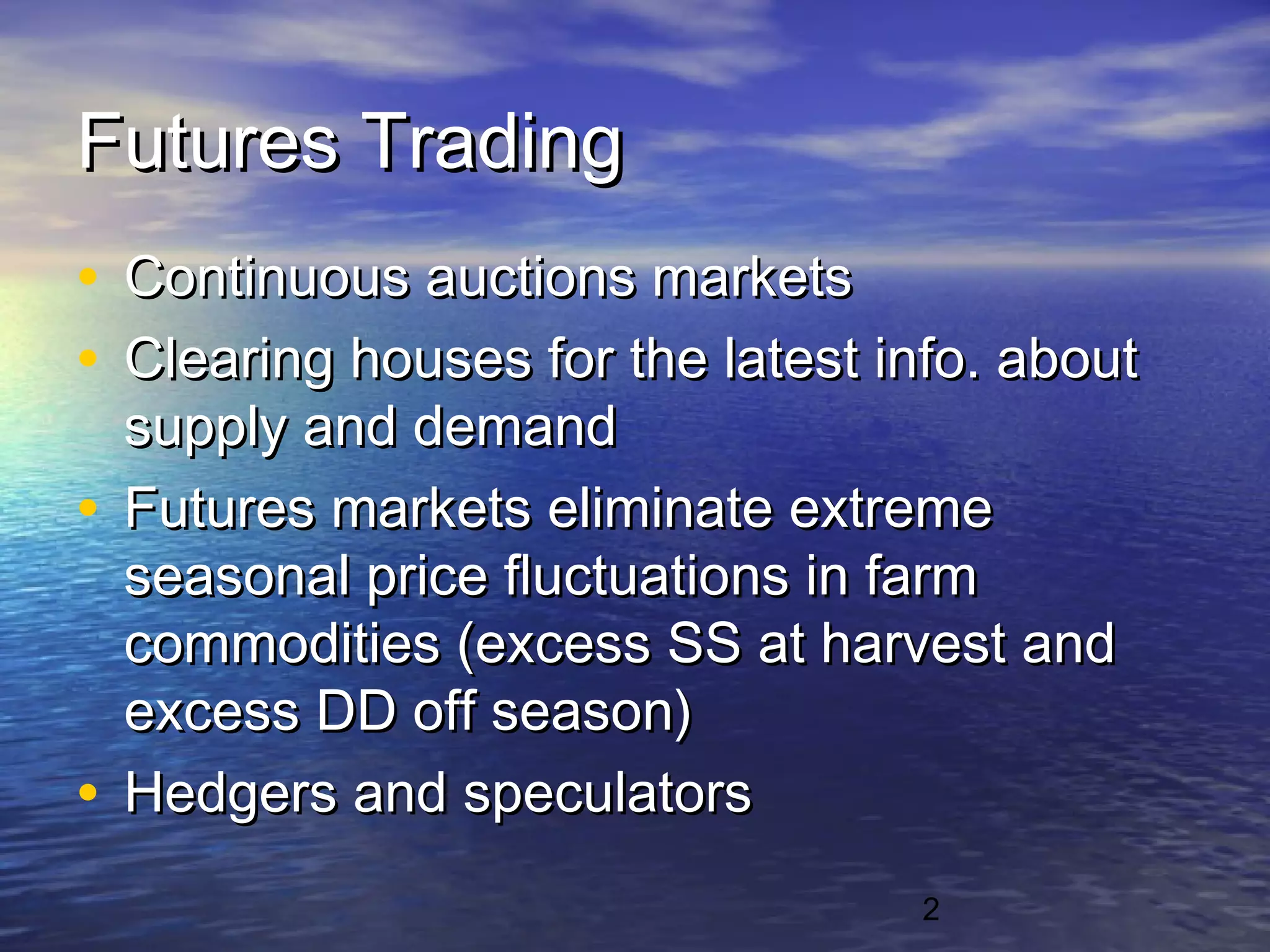 Futures Trading

• Continuous auctions markets
• Clearing houses for the latest info. about supply and demand
• Futures markets eliminate extreme seasonal price fluctuations in farm commodities (excess SS at harvest and excess DD off season)
• Hedgers and speculators

2